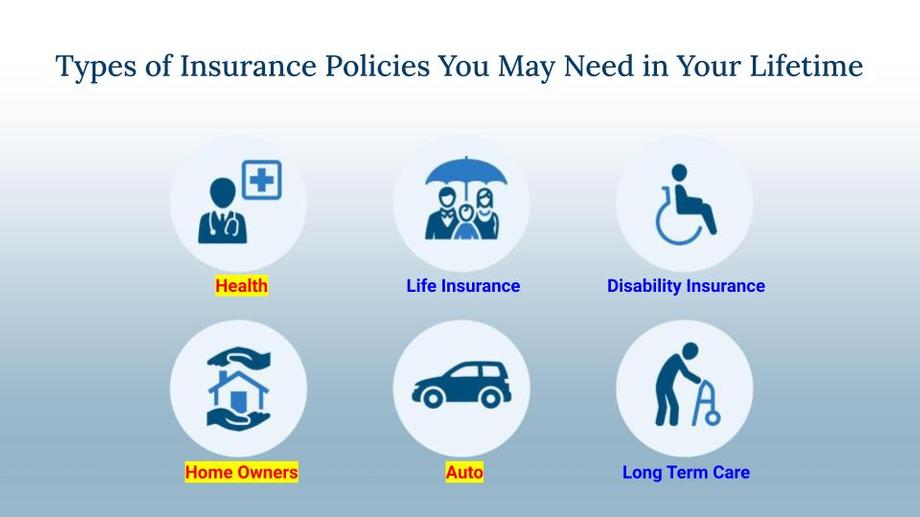 Types of Insurance Policies You May Need in Your Lifetime

Health

Life Insurance

Disability Insurance

Home Owners

Auto

Long Term Care